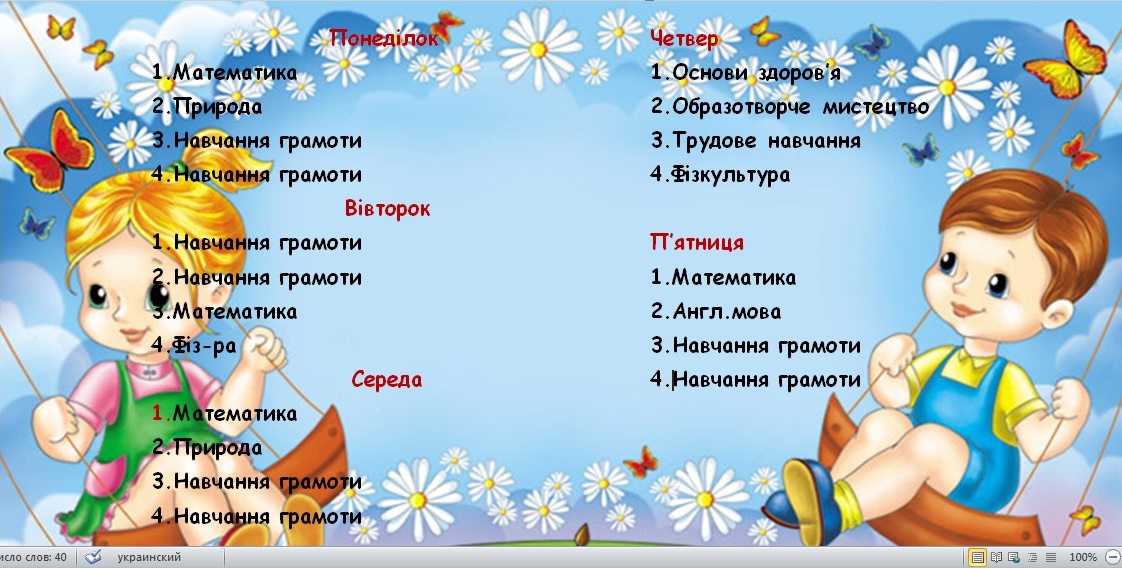 Понеділок
1.Математика
2.Природа
3.Навчання грамоти
4.Навчання грамоти

Вівторок
1.Навчання грамоти
2.Навчання грамоти
3.Математика
4.Фіз-ра

Середа
1.Математика
2.Природа
3.Навчання грамоти
4.Навчання грамоти

Четвер
1.Основи здоров'я
2.Образотворче мистецтво
3.Трудове навчання
4.Фізкультура

П'ятниця
1.Математика
2.Англ.мова
3.Навчання грамоти
4.Навчання грамоти

исло слов: 40 украинский 100%